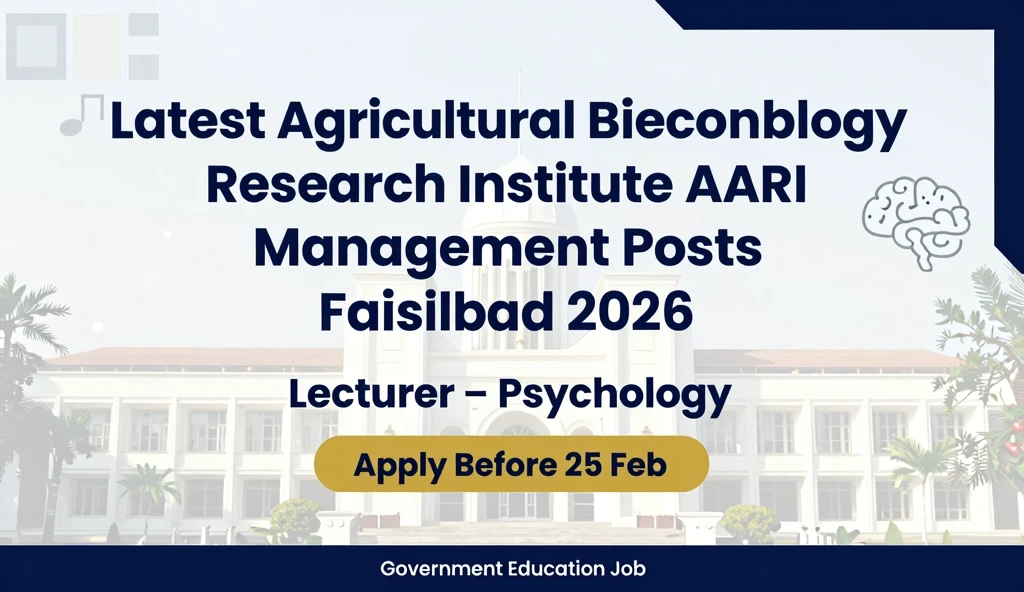 Latest Agricultural Bieconblogy Research Institute AARI Management Posts Faisilbad 2026

Lecturer – Psychology

Apply Before 25 Feb

Government Education Job